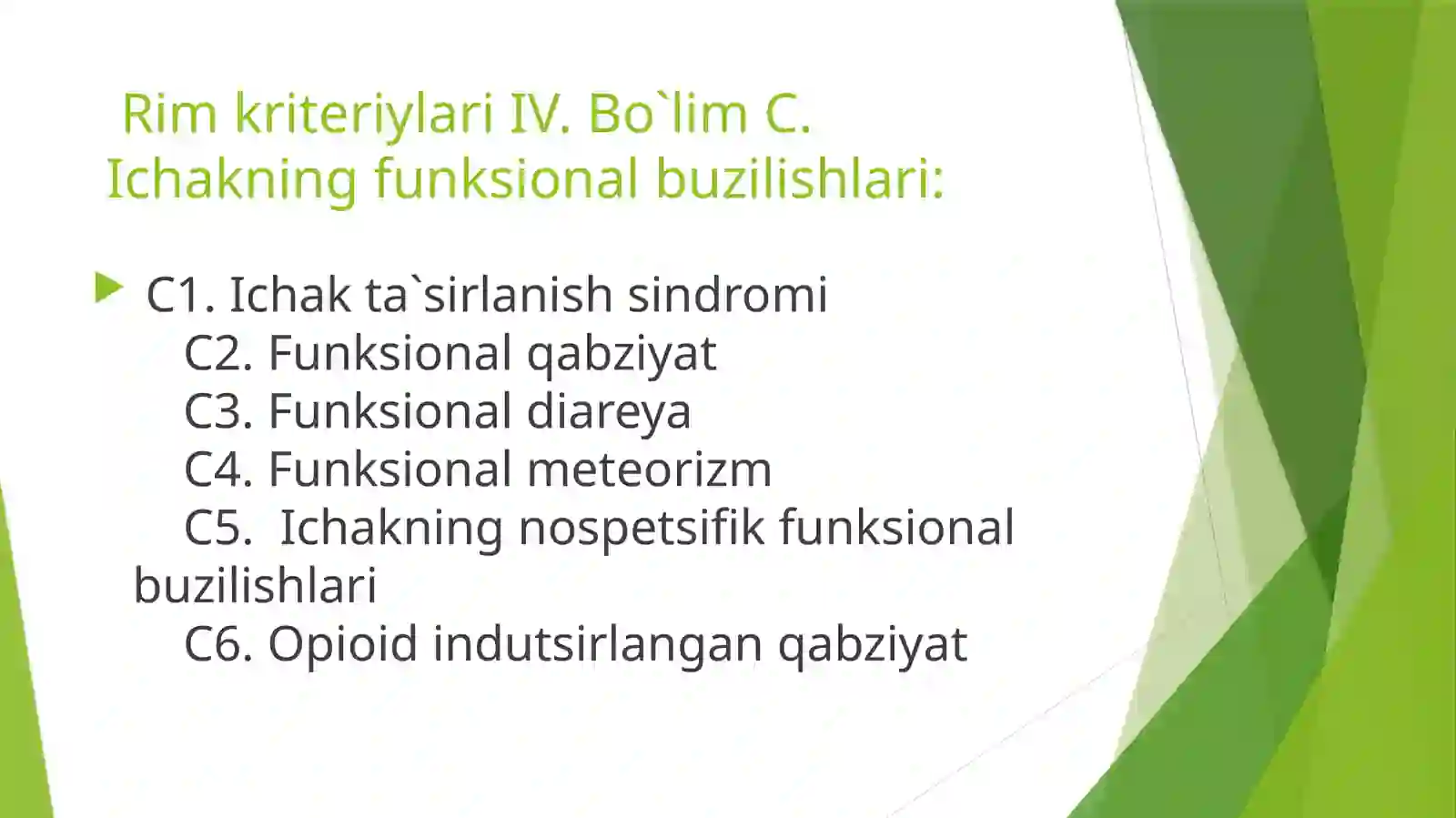 Rim kriteriylari IV. Bo`lim C. Ichakning funksional buzilishlari:

C1. Ichak ta`sirlanish sindromi
C2. Funksional qabziyat
C3. Funksional diareya
C4. Funksional meteorizm
C5. Ichakning nospetsifik funksional buzilishlari
C6. Opioid indutsirlangan qabziyat